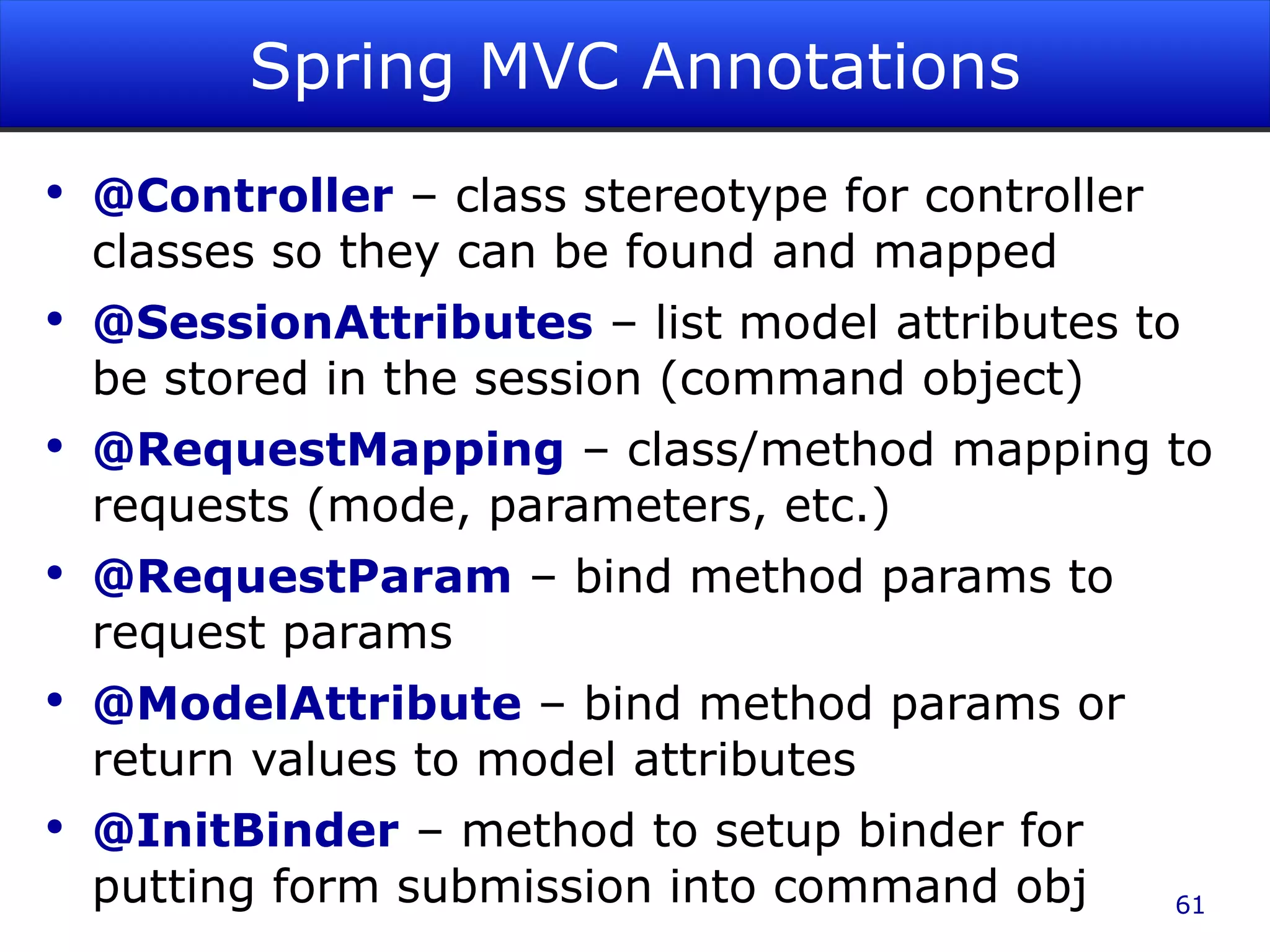 Spring MVC Annotations

• @Controller – class stereotype for controller classes so they can be found and mapped
• @SessionAttributes – list model attributes to be stored in the session (command object)
• @RequestMapping – class/method mapping to requests (mode, parameters, etc.)
• @RequestParam – bind method params to request params
• @ModelAttribute – bind method params or return values to model attributes
• @InitBinder – method to setup binder for putting form submission into command obj

61